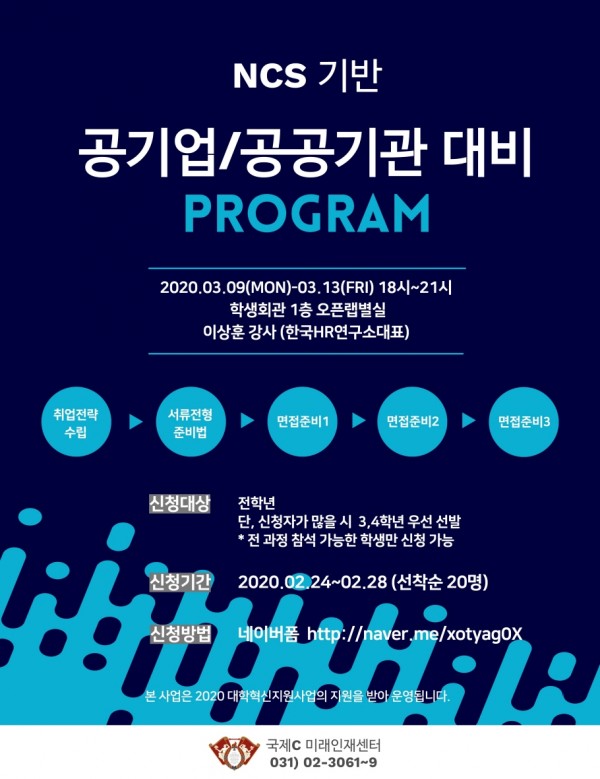 NCS 기반

공기업/공공기관 대비

PROGRAM

2020.03.09(MON)-03.13(FRI) 18시~21시
학생회관 1층 오픈랩별실
이상훈 강사 (한국HR연구소대표)

취업전략 수립

서류전형 준비법

면접준비1

면접준비2

면접준비3

신청대상 전학년
단, 신청자가 많을 시 3,4학년 우선 선발
* 전 과정 참석 가능한 학생만 신청 가능

신청기간 2020.02.24~02.28 (선착순 20명)

신청방법 네이버폼 http://naver.me/xotyag0X

본 사업은 2020 대학혁신지원사업의 지원을 받아 운영됩니다.

국제C 미래인재센터
031) 02-3061~9